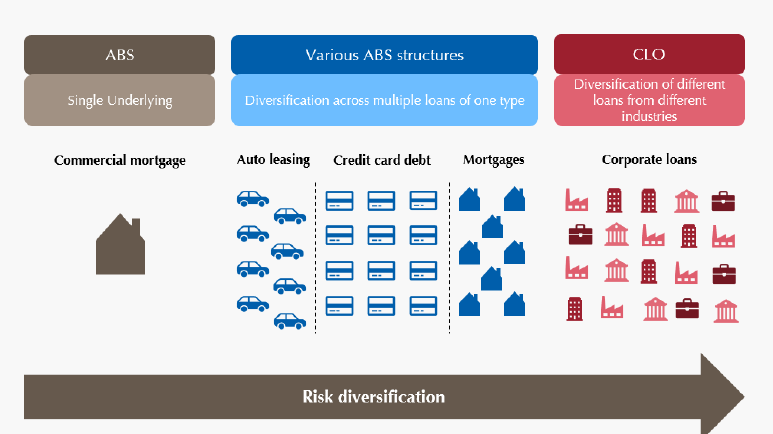 ABS

Single Underlying

Various ABS structures

Diversification across multiple loans of one type

CLO

Diversification of different loans from different industries

Commercial mortgage

Auto leasing

Credit card debt

Mortgages

Corporate loans

Risk diversification